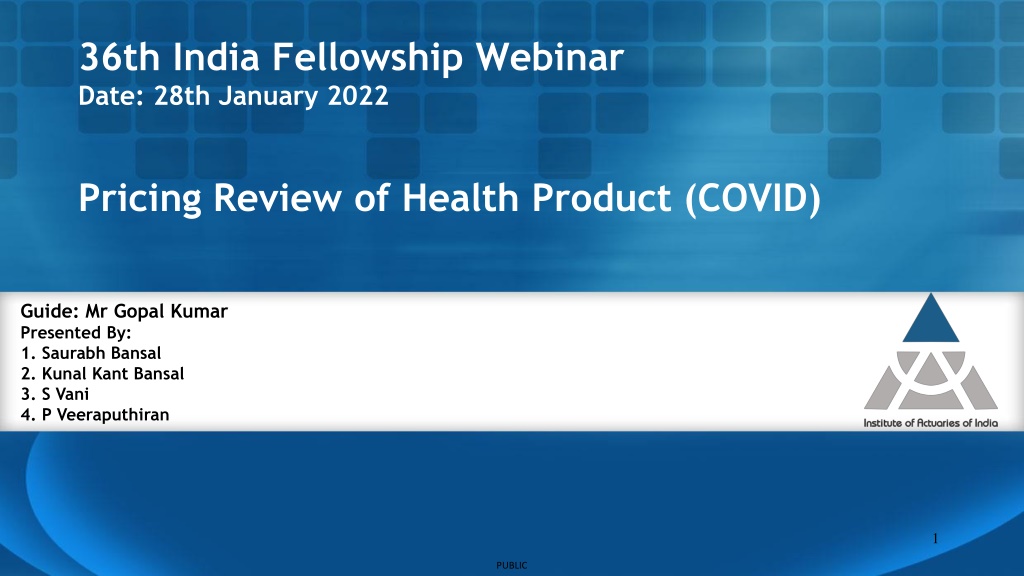 36th India Fellowship Webinar
Date: 28th January 2022

Pricing Review of Health Product (COVID)

Guide: Mr Gopal Kumar
Presented By:
1. Saurabh Bansal
2. Kunal Kant Bansal
3. S Vani
4. P Veeraputhiran

Institute of Actuaries of India

1

PUBLIC